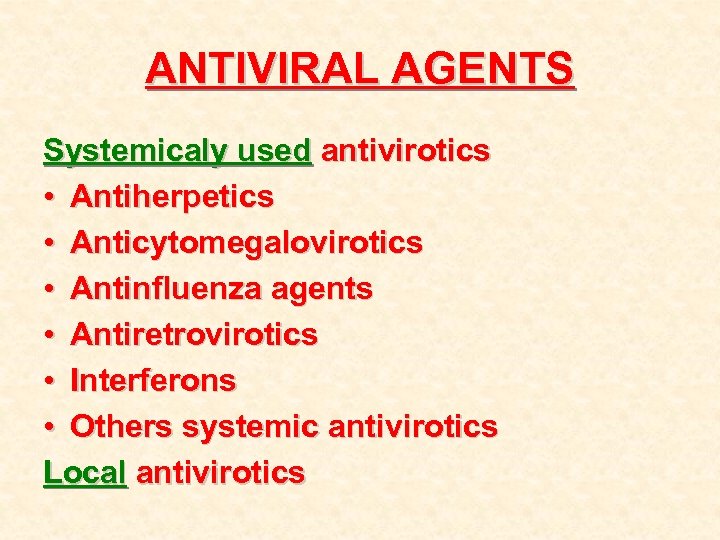 ANTIVIRAL AGENTS

Systemicaly used antivirotics
• Antiherpetics
• Anticytomegalovirotics
• Antinfluenza agents
• Antiretrovirotics
• Interferons
• Others systemic antivirotics
Local antivirotics